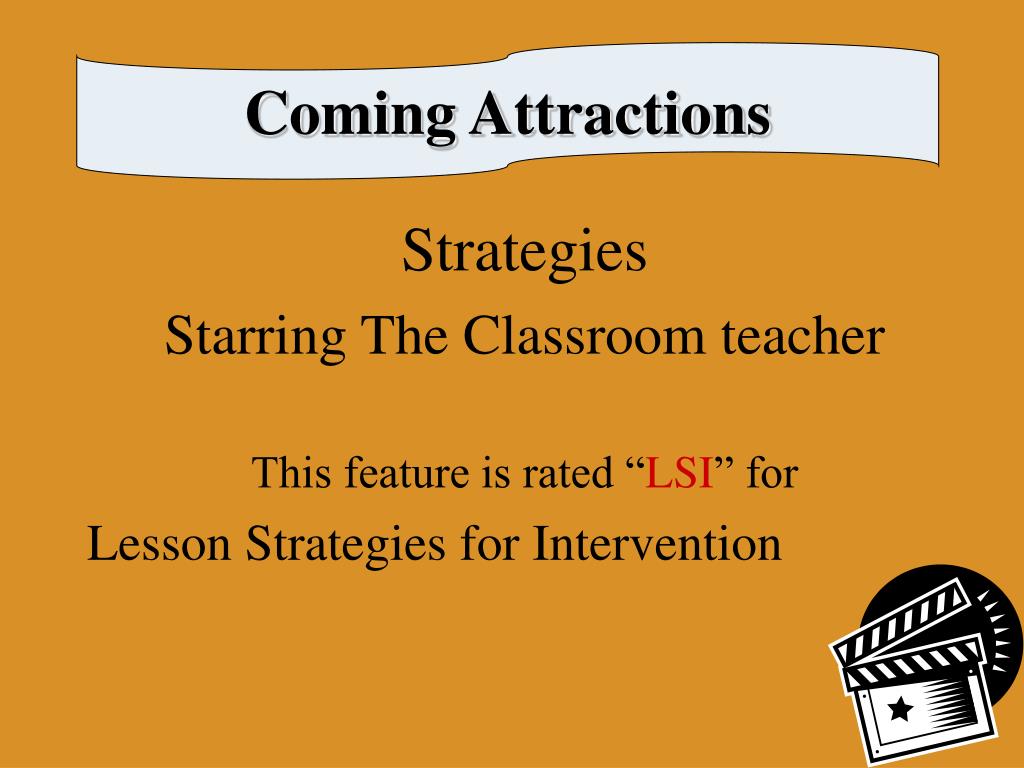 Coming Attractions

Strategies

Starring The Classroom teacher

This feature is rated “LSI” for

Lesson Strategies for Intervention